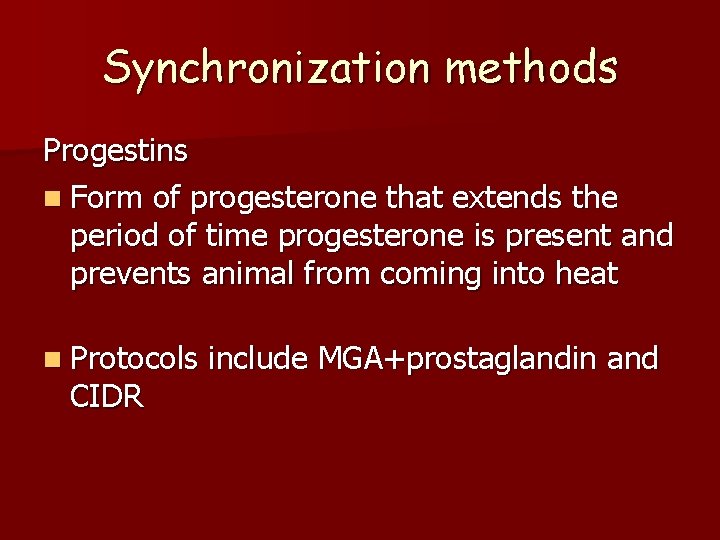 Synchronization methods

Progestins

- Form of progesterone that extends the period of time progesterone is present and prevents animal from coming into heat

- Protocols include MGA+prostaglandin and CIDR